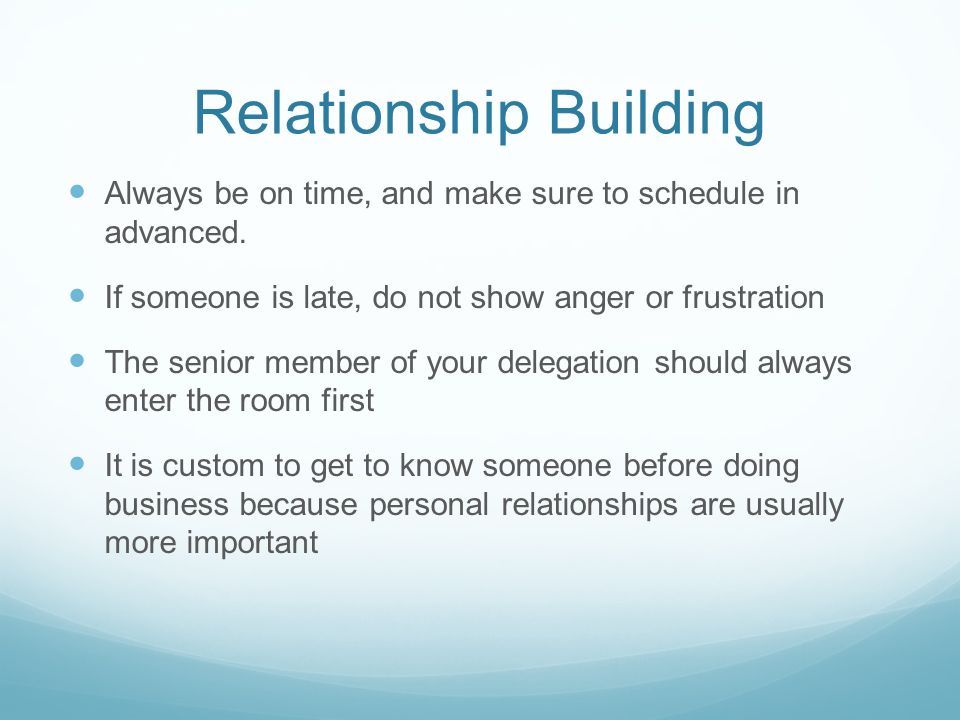 Relationship Building

- Always be on time, and make sure to schedule in advanced.
- If someone is late, do not show anger or frustration
- The senior member of your delegation should always enter the room first
- It is custom to get to know someone before doing business because personal relationships are usually more important